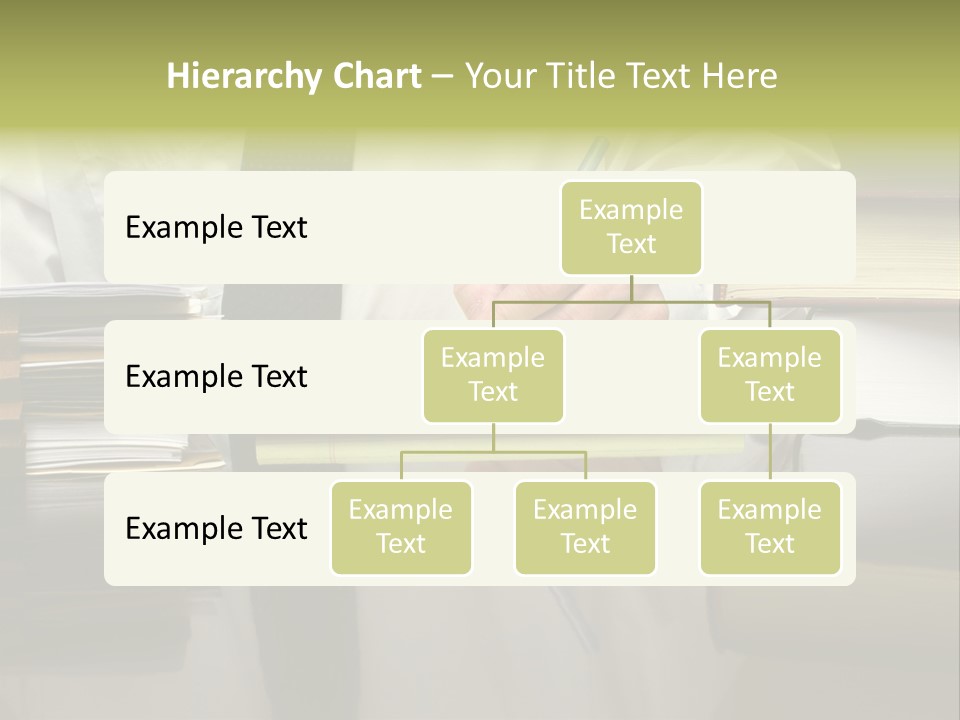 Hierarchy Chart – Your Title Text Here

Example Text

Example Text

Example Text

Example Text

Example Text

Example Text

Example Text

Example Text

Example Text